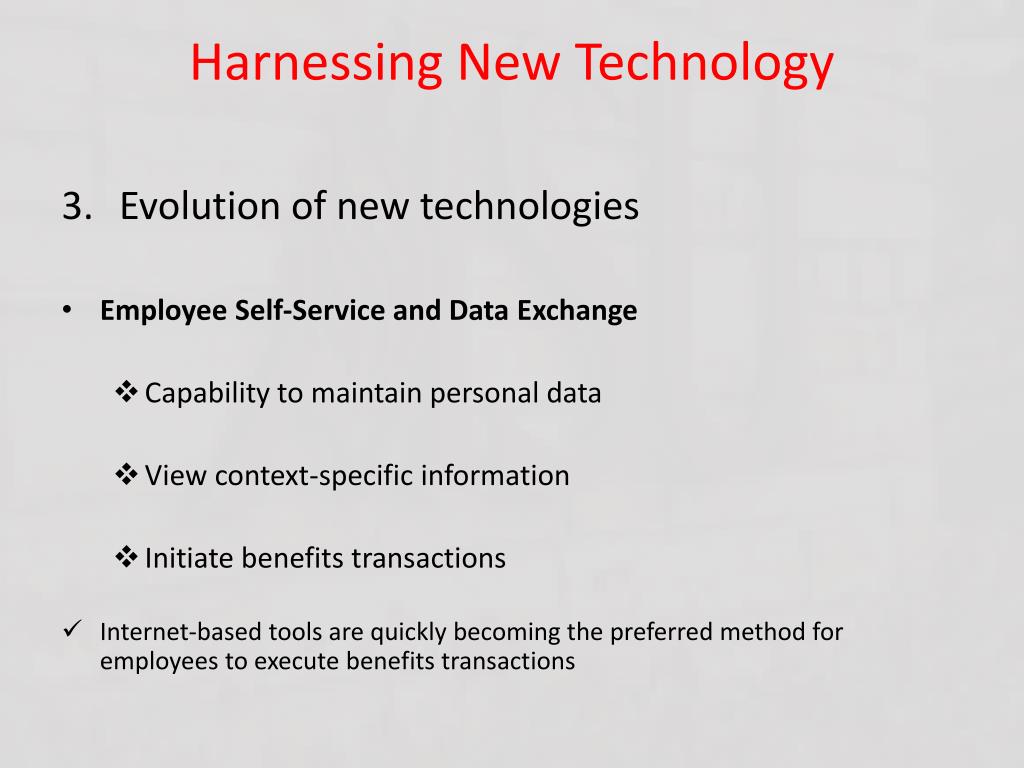 Harnessing New Technology

3. Evolution of new technologies

• **Employee Self-Service and Data Exchange**

❖ Capability to maintain personal data

❖ View context-specific information

❖ Initiate benefits transactions

✓ Internet-based tools are quickly becoming the preferred method for employees to execute benefits transactions